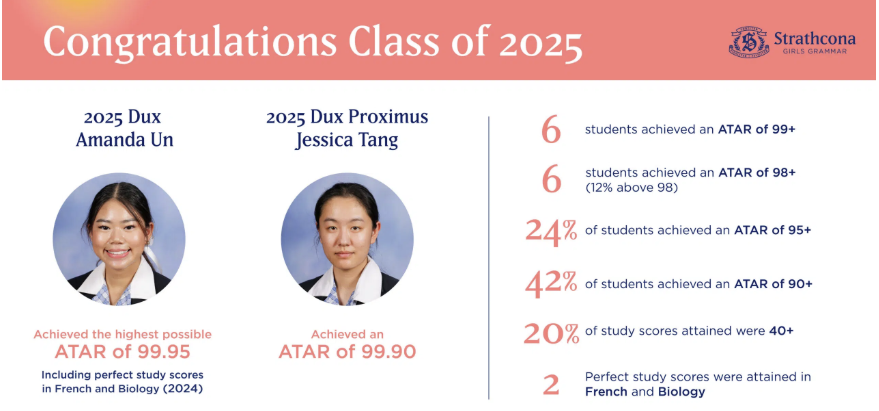 Congratulations Class of 2025

Strathcona GIRLS GRAMMAR

2025 Dux
Amanda Un

Achieved the highest possible
ATAR of 99.95
Including perfect study scores in French and Biology (2024)

2025 Dux Proximus
Jessica Tang

Achieved an
ATAR of 99.90

6 students achieved an ATAR of 99+

6 students achieved an ATAR of 98+ (12% above 98)

24% of students achieved an ATAR of 95+

42% of students achieved an ATAR of 90+

20% of study scores attained were 40+

2 Perfect study scores were attained in French and Biology